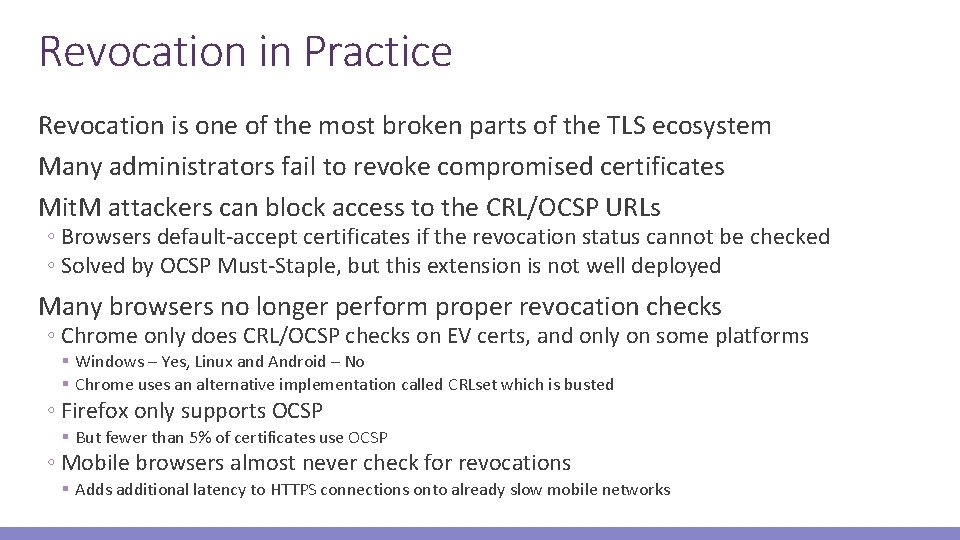 Revocation in Practice

Revocation is one of the most broken parts of the TLS ecosystem

Many administrators fail to revoke compromised certificates

MitM attackers can block access to the CRL/OCSP URLs
◦ Browsers default-accept certificates if the revocation status cannot be checked
◦ Solved by OCSP Must-Staple, but this extension is not well deployed

Many browsers no longer perform proper revocation checks
◦ Chrome only does CRL/OCSP checks on EV certs, and only on some platforms
▪ Windows – Yes, Linux and Android – No
▪ Chrome uses an alternative implementation called CRLset which is busted
◦ Firefox only supports OCSP
▪ But fewer than 5% of certificates use OCSP
◦ Mobile browsers almost never check for revocations
▪ Adds additional latency to HTTPS connections onto already slow mobile networks